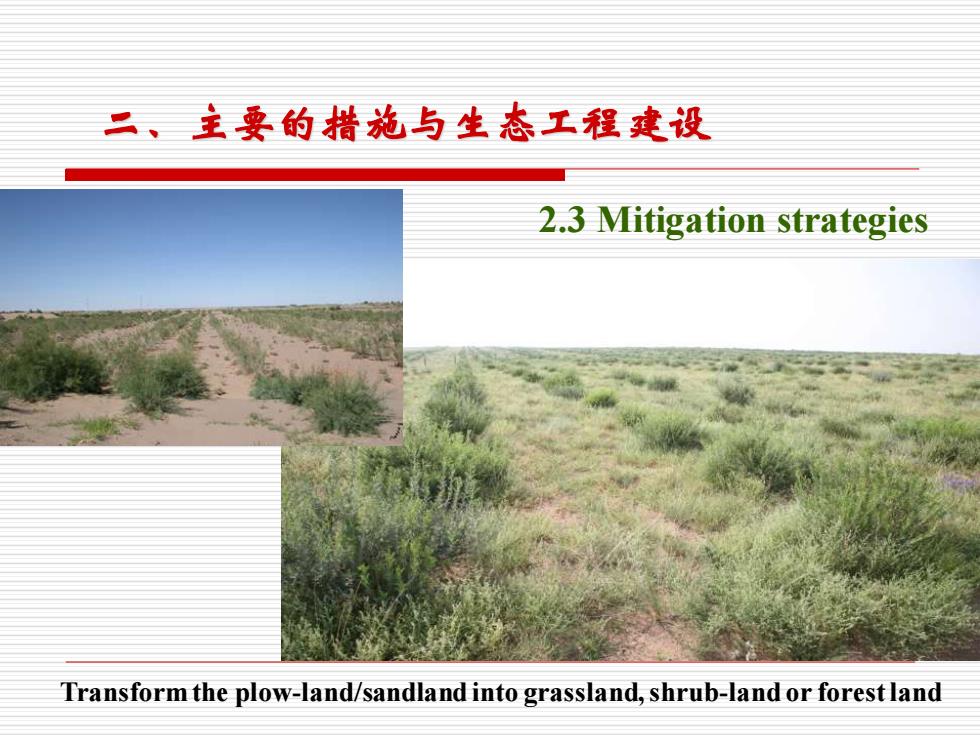 二、主要的措施与生态工程建设

2.3 Mitigation strategies

Transform the plow-land/sandland into grassland, shrub-land or forest land